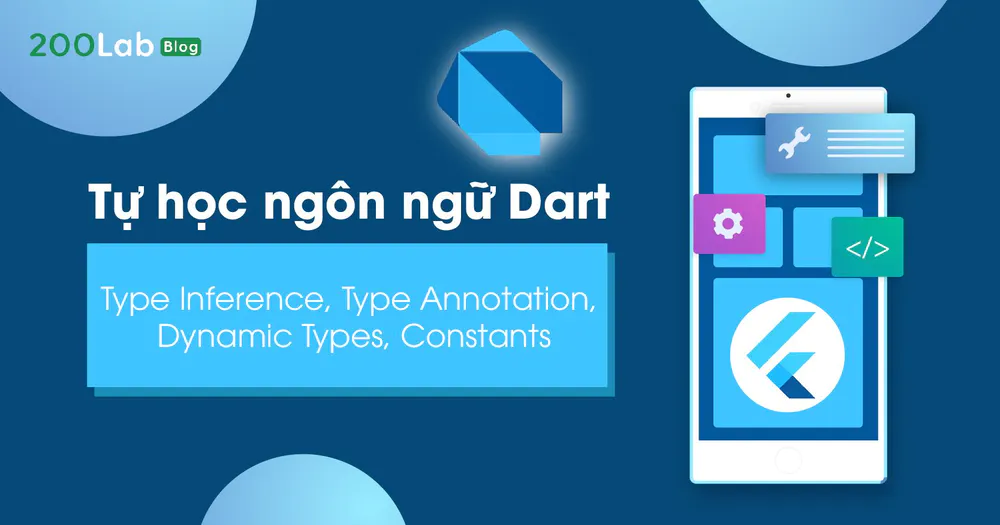 200Lab Blog

Tự học ngôn ngữ Dart

Type Inference, Type Annotation, Dynamic Types, Constants

</>